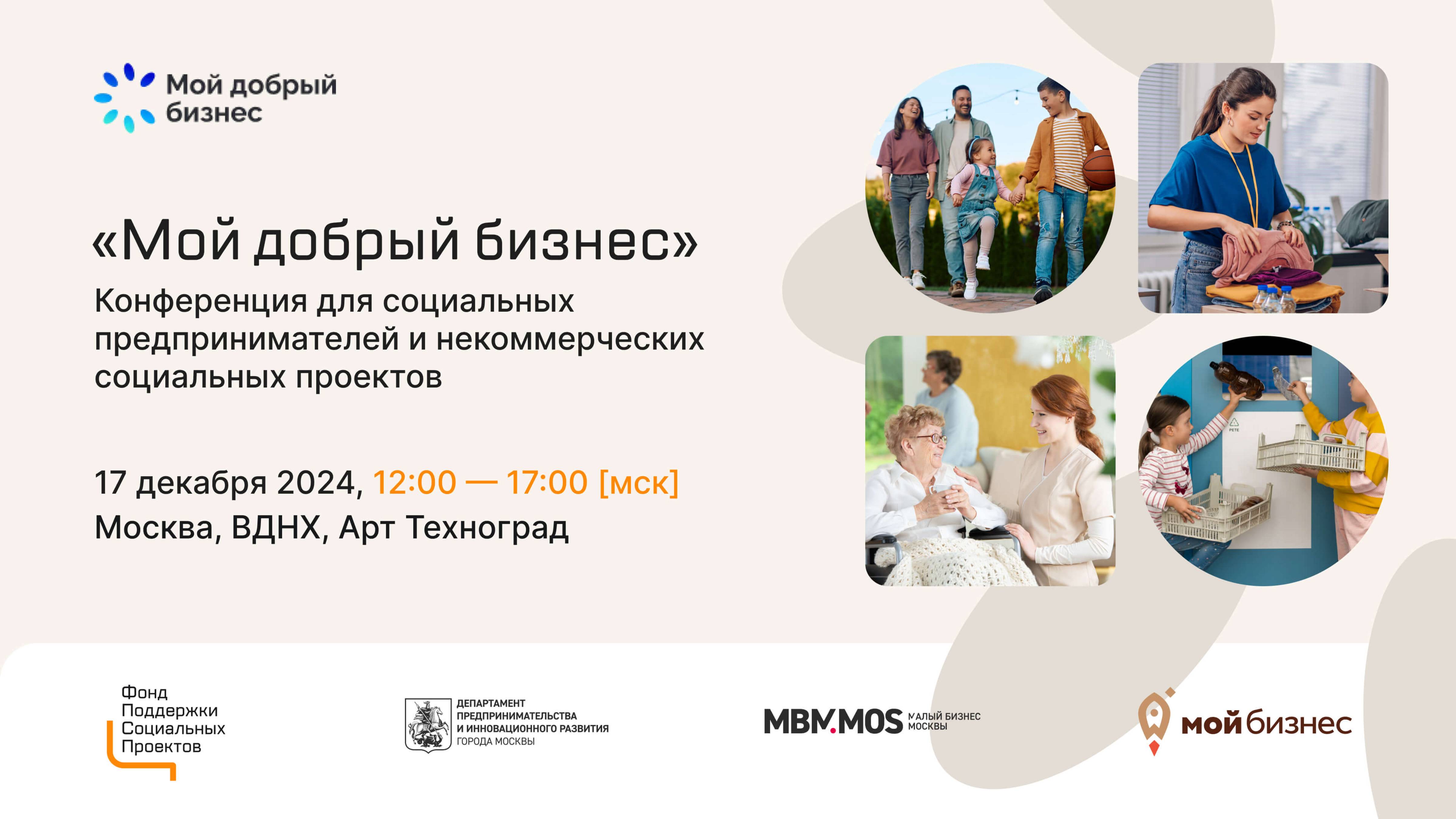 Мой добрый бизнес

«Мой добрый бизнес»

Конференция для социальных предпринимателей и некоммерческих социальных проектов

17 декабря 2024, 12:00 — 17:00 [мск]
Москва, ВДНХ, Арт Техноград

PETE

Фонд Поддержки Социальных Проектов

ДЕПАРТАМЕНТ ПРЕДПРИНИМАТЕЛЬСТВА И ИННОВАЦИОННОГО РАЗВИТИЯ ГОРОДА МОСКВЫ

MBM.MOS МАЛЫЙ БИЗНЕС МОСКВЫ

мой бизнес